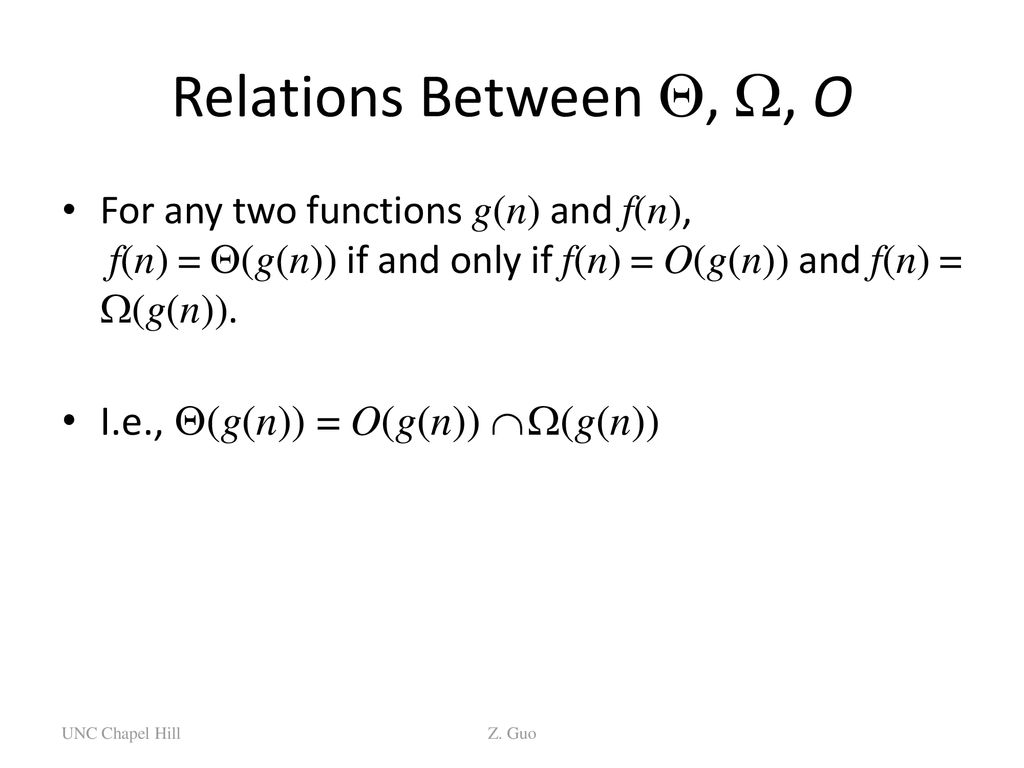 Relations Between $\Theta$, $\Omega$, $O$

• For any two functions $g(n)$ and $f(n)$, $f(n) = \Theta(g(n))$ if and only if $f(n) = O(g(n))$ and $f(n) = \Omega(g(n))$.

• I.e., $\Theta(g(n)) = O(g(n)) \cap \Omega(g(n))$

UNC Chapel Hill

Z. Guo